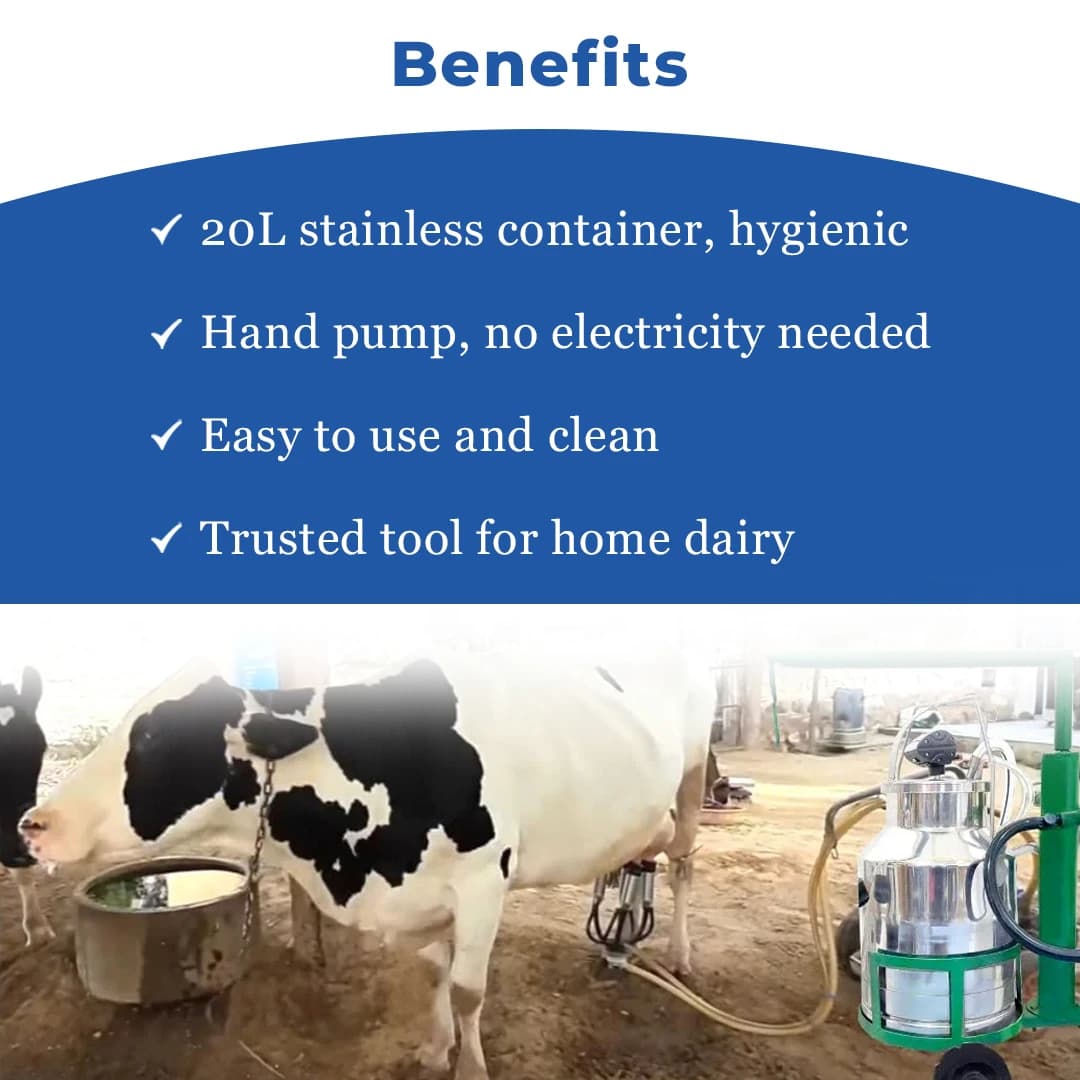 Benefits

✓ 20L stainless container, hygienic

✓ Hand pump, no electricity needed

✓ Easy to use and clean

✓ Trusted tool for home dairy